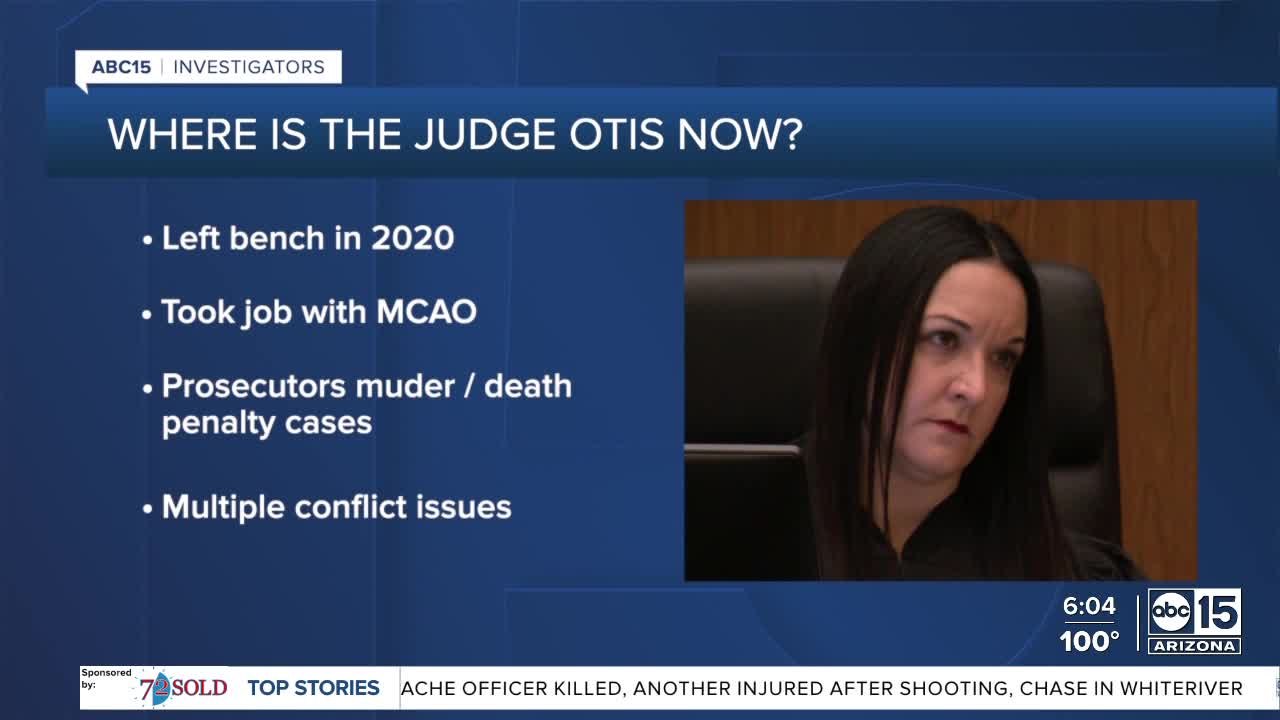 ABC15 | INVESTIGATORS

WHERE IS THE JUDGE OTIS NOW?

• Left bench in 2020

• Took job with MCAO

• Prosecutors muder / death penalty cases

• Multiple conflict issues

6:04
100°

abc 15 ARIZONA

Sponsored by: 72SOLD TOP STORIES ACHE OFFICER KILLED, ANOTHER INJURED AFTER SHOOTING, CHASE IN WHITERIVER